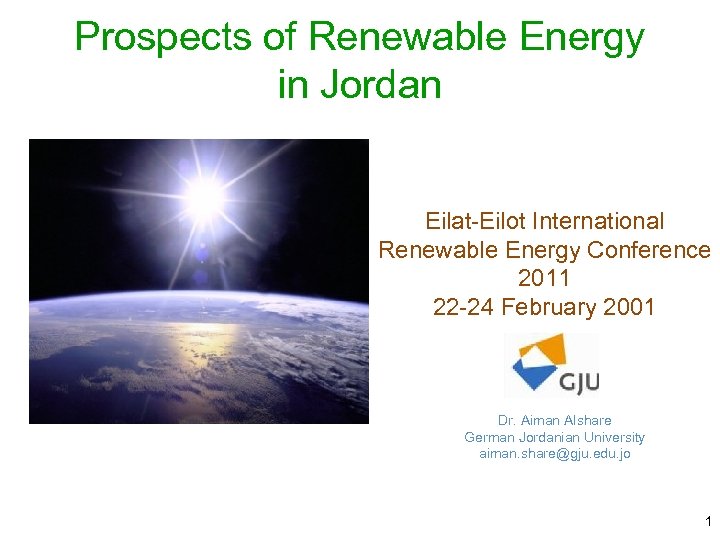 Prospects of Renewable Energy in Jordan

Eilat-Eilot International Renewable Energy Conference 2011 22-24 February 2001

GJU

Dr. Aiman Alshare
German Jordanian University
aiman.share@gju.edu.jo

1